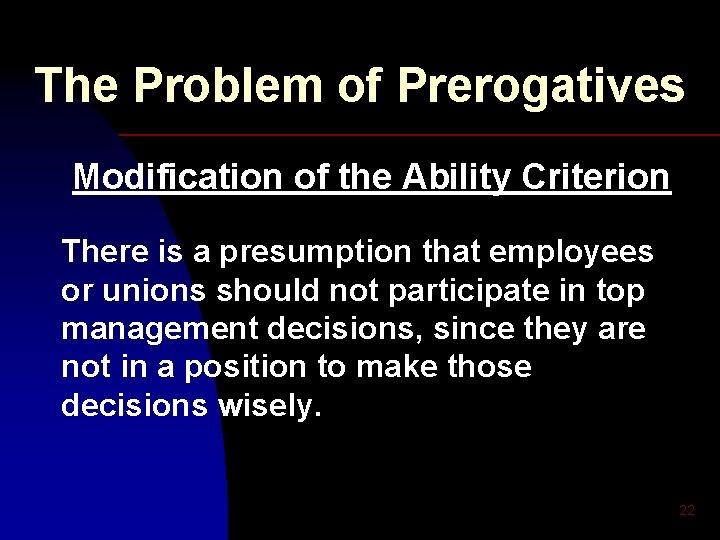 The Problem of Prerogatives

Modification of the Ability Criterion

There is a presumption that employees or unions should not participate in top management decisions, since they are not in a position to make those decisions wisely.

22